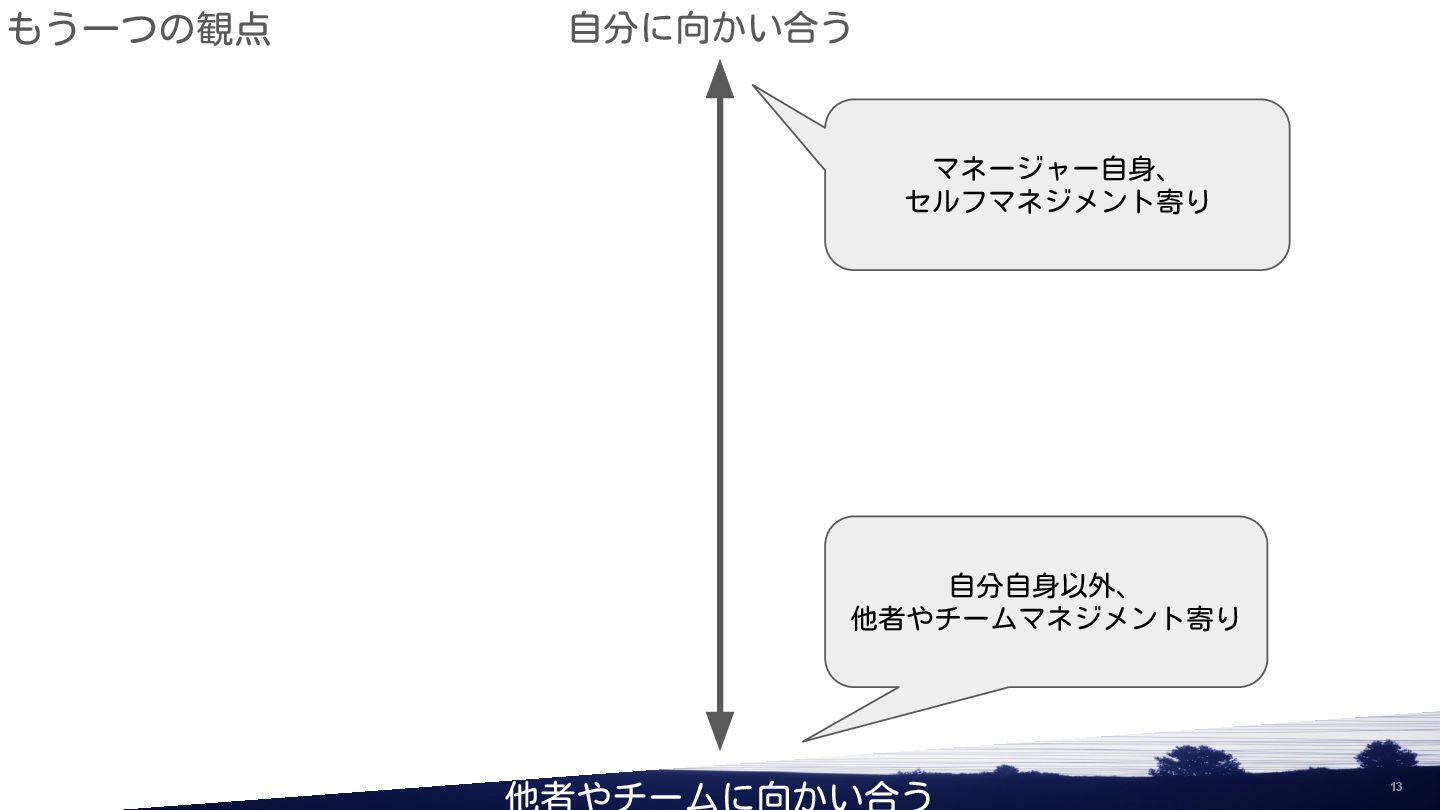 もう一つの観点

自分に向かい合う

マネージャー自身、
セルフマネジメント寄り

自分自身以外、
他者やチームマネジメント寄り

他者やチームに向かい合う

13